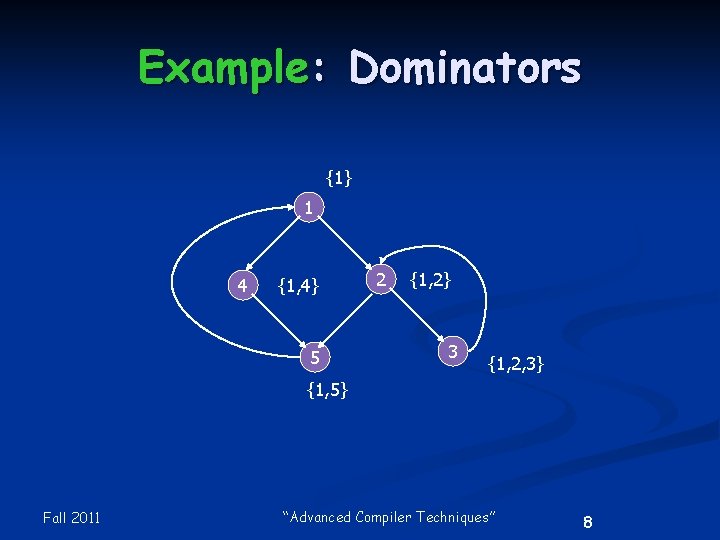 Example: Dominators

{1}

1

4

{1,4}

2

{1,2}

5

3

{1,2,3}

{1,5}

Fall 2011

"Advanced Compiler Techniques"

8